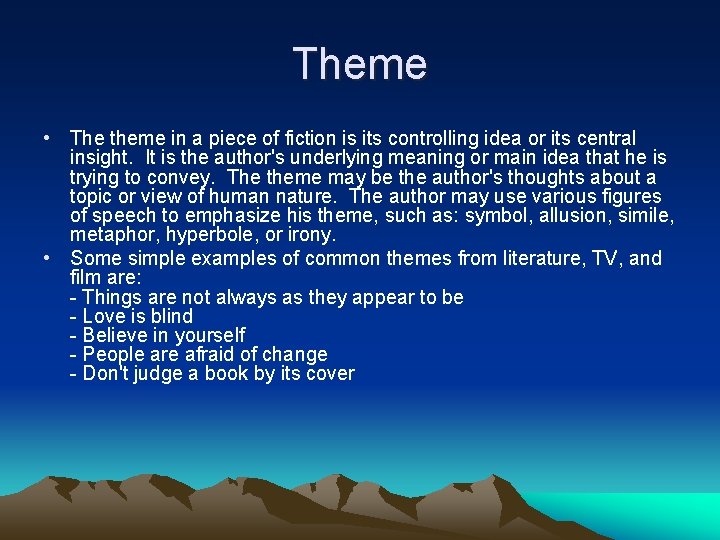 Theme

• The theme in a piece of fiction is its controlling idea or its central insight. It is the author's underlying meaning or main idea that he is trying to convey. The theme may be the author's thoughts about a topic or view of human nature. The author may use various figures of speech to emphasize his theme, such as: symbol, allusion, simile, metaphor, hyperbole, or irony.

• Some simple examples of common themes from literature, TV, and film are:
- Things are not always as they appear to be
- Love is blind
- Believe in yourself
- People are afraid of change
- Don't judge a book by its cover